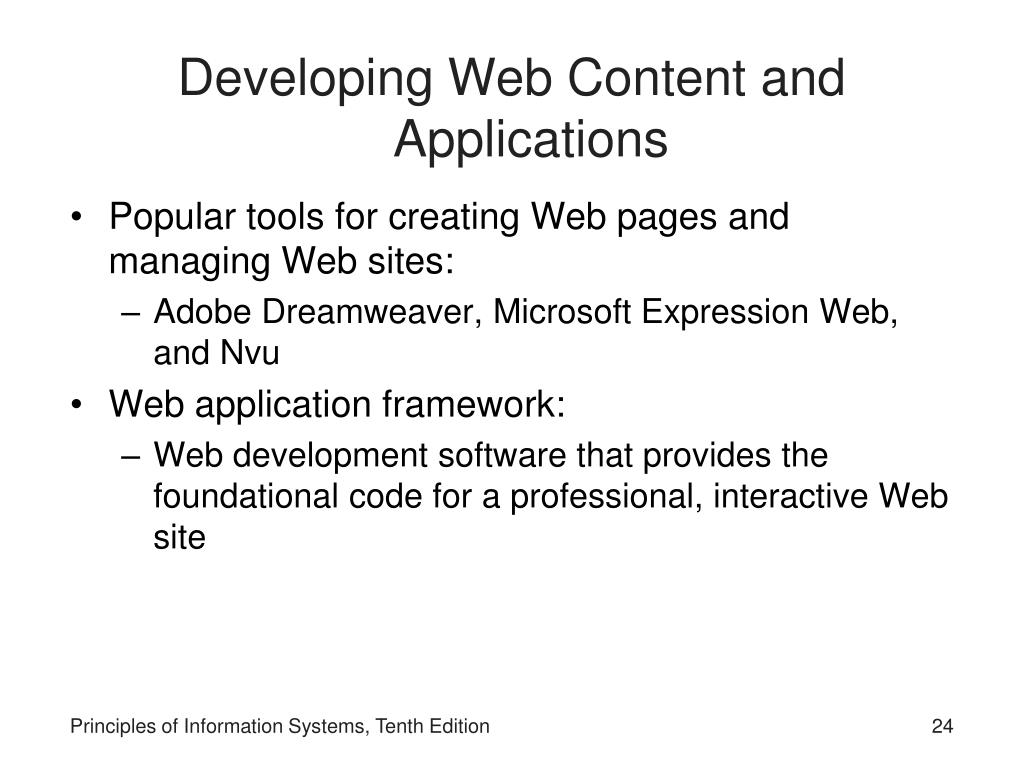 Developing Web Content and Applications

• Popular tools for creating Web pages and managing Web sites:
 – Adobe Dreamweaver, Microsoft Expression Web, and Nvu
• Web application framework:
 – Web development software that provides the foundational code for a professional, interactive Web site

Principles of Information Systems, Tenth Edition

24